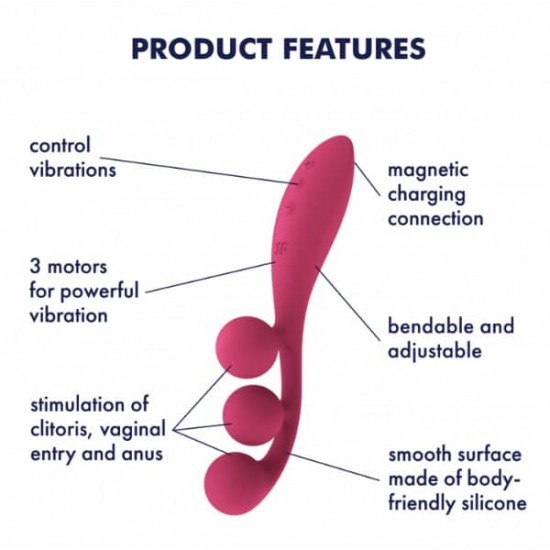 PRODUCT FEATURES

control vibrations

3 motors for powerful vibration

stimulation of clitoris, vaginal entry and anus

magnetic charging connection

bendable and adjustable

smooth surface made of body-friendly silicone